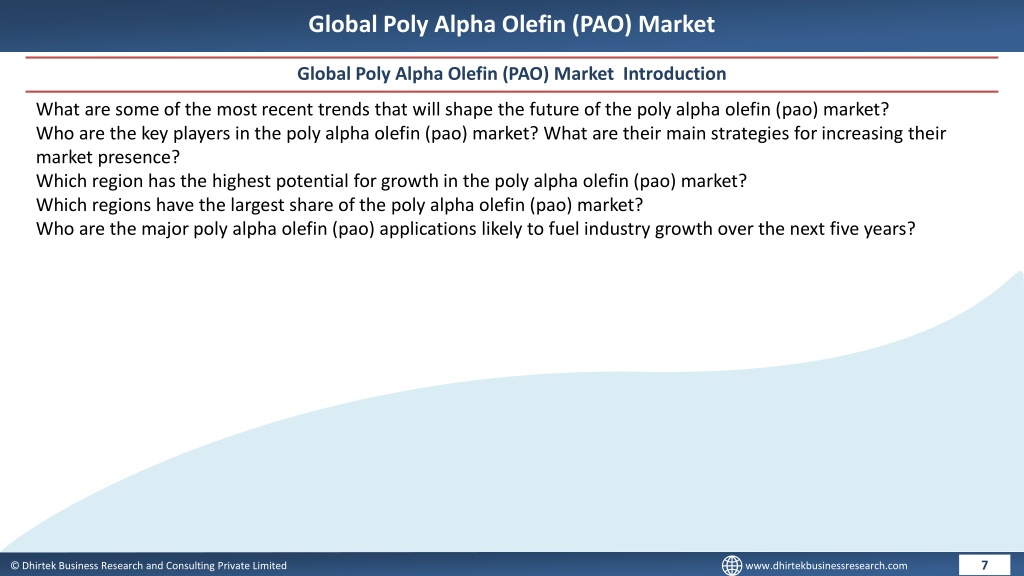 Global Poly Alpha Olefin (PAO) Market

Global Poly Alpha Olefin (PAO) Market Introduction

What are some of the most recent trends that will shape the future of the poly alpha olefin (pao) market?
Who are the key players in the poly alpha olefin (pao) market? What are their main strategies for increasing their market presence?
Which region has the highest potential for growth in the poly alpha olefin (pao) market?
Which regions have the largest share of the poly alpha olefin (pao) market?
Who are the major poly alpha olefin (pao) applications likely to fuel industry growth over the next five years?

© Dhirtek Business Research and Consulting Private Limited

www.dhirtekbusinessresearch.com

7